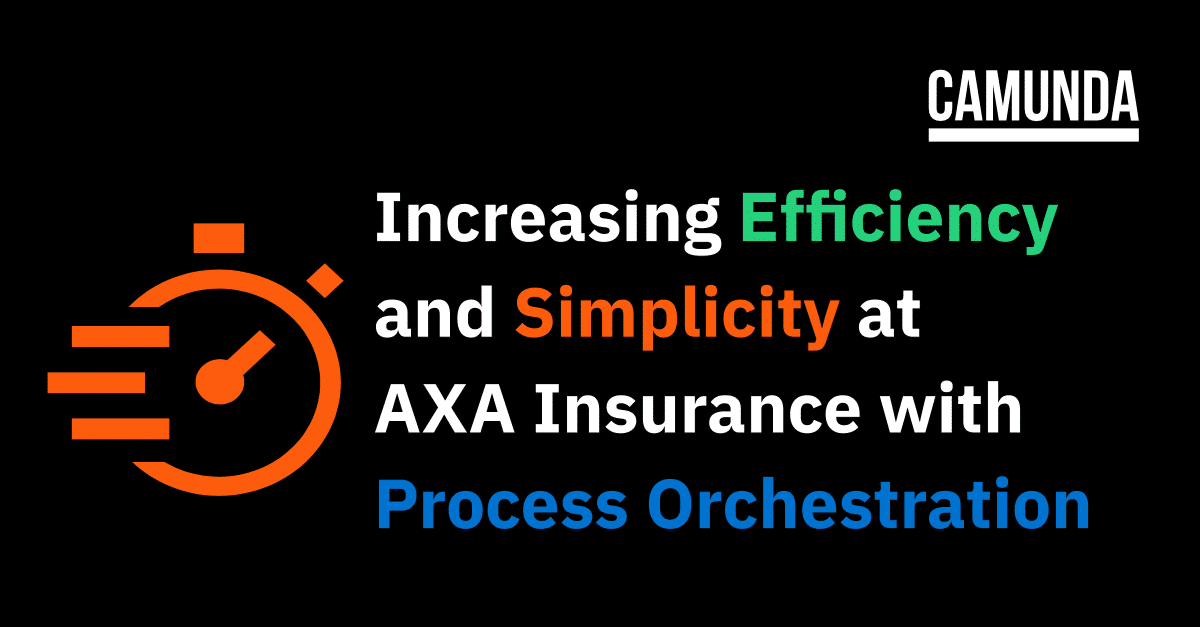 CAMUNDA

Increasing Efficiency and Simplicity at AXA Insurance with Process Orchestration